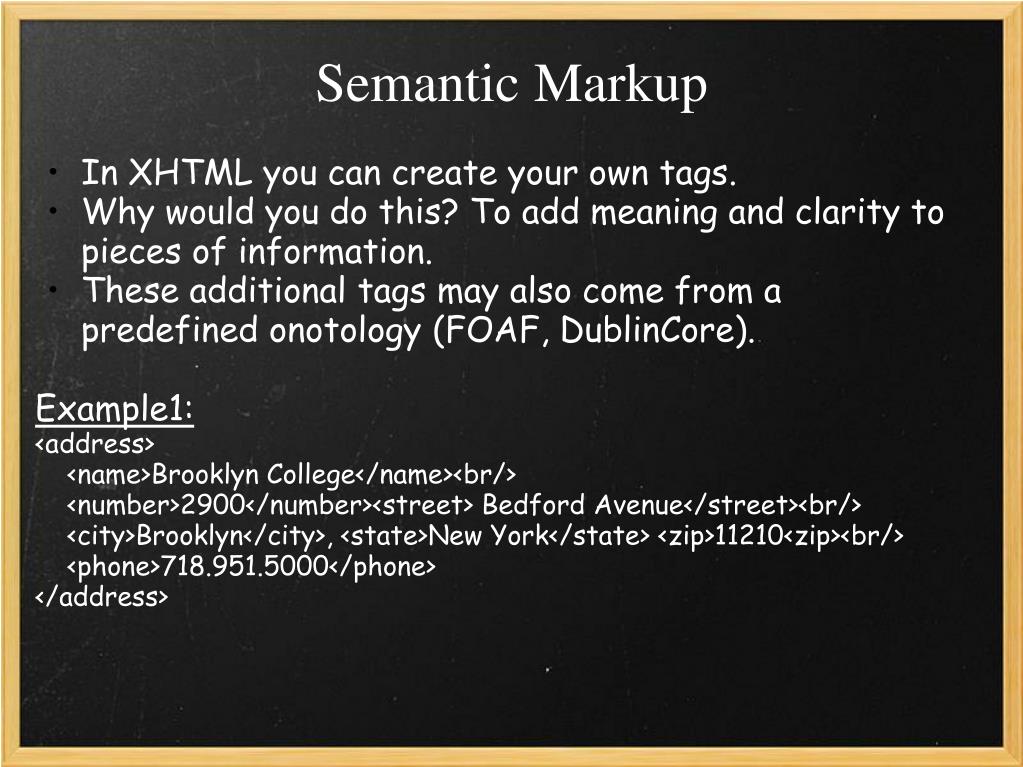 Semantic Markup

• In XHTML you can create your own tags.
• Why would you do this? To add meaning and clarity to pieces of information.
• These additional tags may also come from a predefined onotology (FOAF, DublinCore).

Example1:
<address>
<name>Brooklyn College</name><br/>
<number>2900</number><street> Bedford Avenue</street><br/>
<city>Brooklyn</city>, <state>New York</state> <zip>11210<zip><br/>
<phone>718.951.5000</phone>
</address>